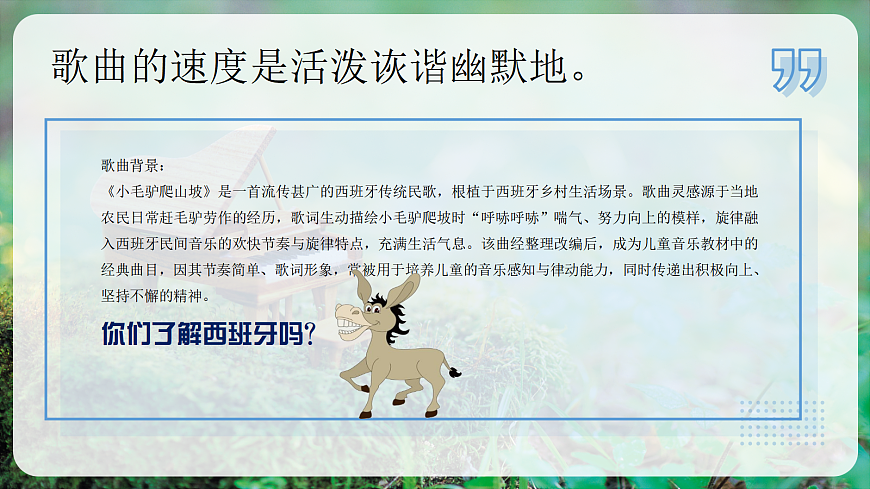 歌曲的速度是活泼诙谐幽默地。

歌曲背景：
《小毛驴爬山坡》是一首流传甚广的西班牙传统民歌，根植于西班牙乡村生活场景。歌曲灵感源于当地农民日常赶毛驴劳作的经历，歌词生动描绘小毛驴爬坡时“呼哧呼哧”喘气、努力向上的模样，旋律融入西班牙民间音乐的欢快节奏与旋律特点，充满生活气息。该曲经整理改编后，成为儿童音乐教材中的经典曲目，因其节奏简单、歌词形象，常被用于培养儿童的音乐感知与律动能力，同时传递出积极向上、坚持不懈的精神。

你们了解西班牙吗？